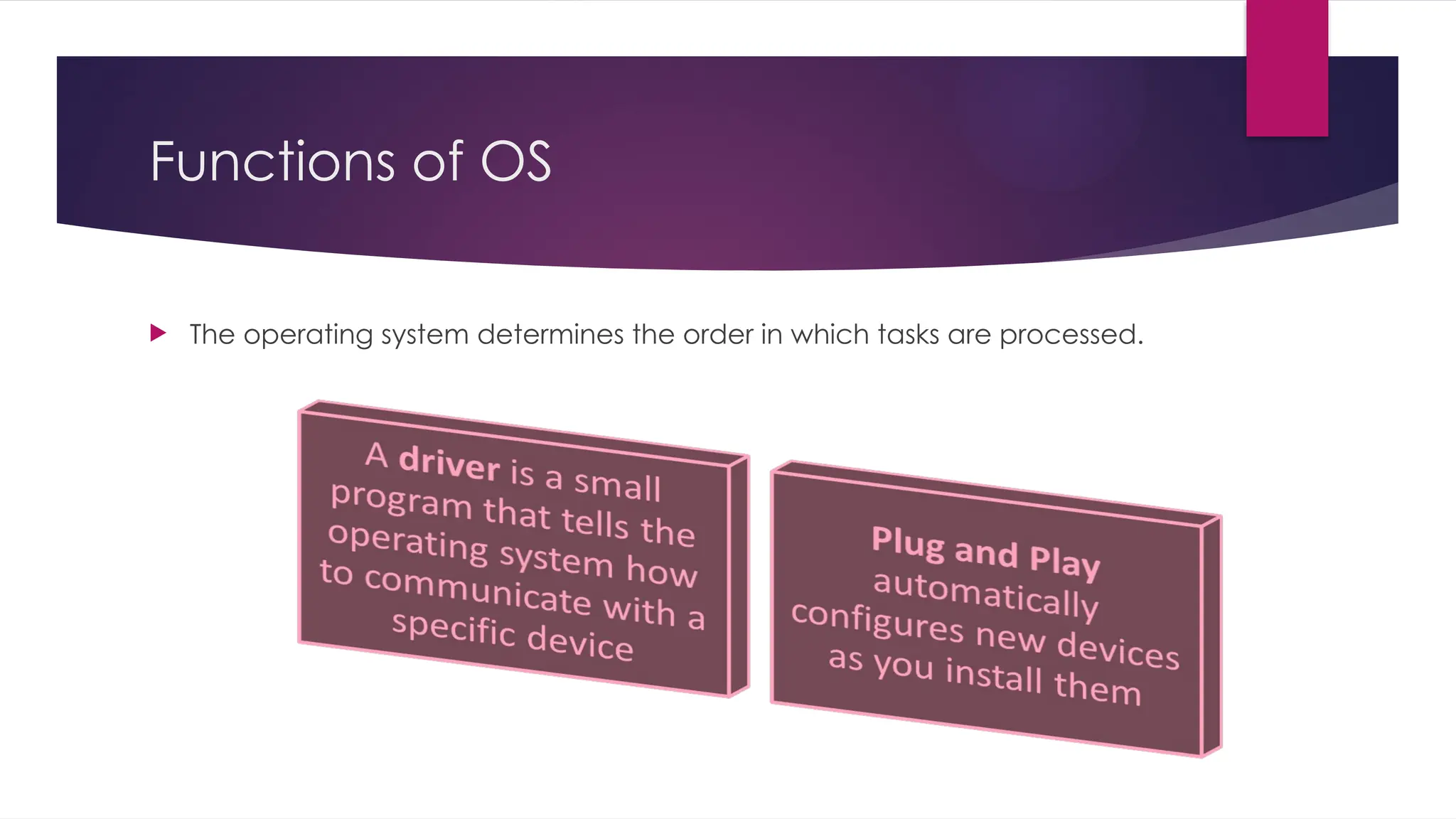 Functions of OS

The operating system determines the order in which tasks are processed.

A driver is a small program that tells the operating system how to communicate with a specific device

Plug and Play automatically configures new devices as you install them